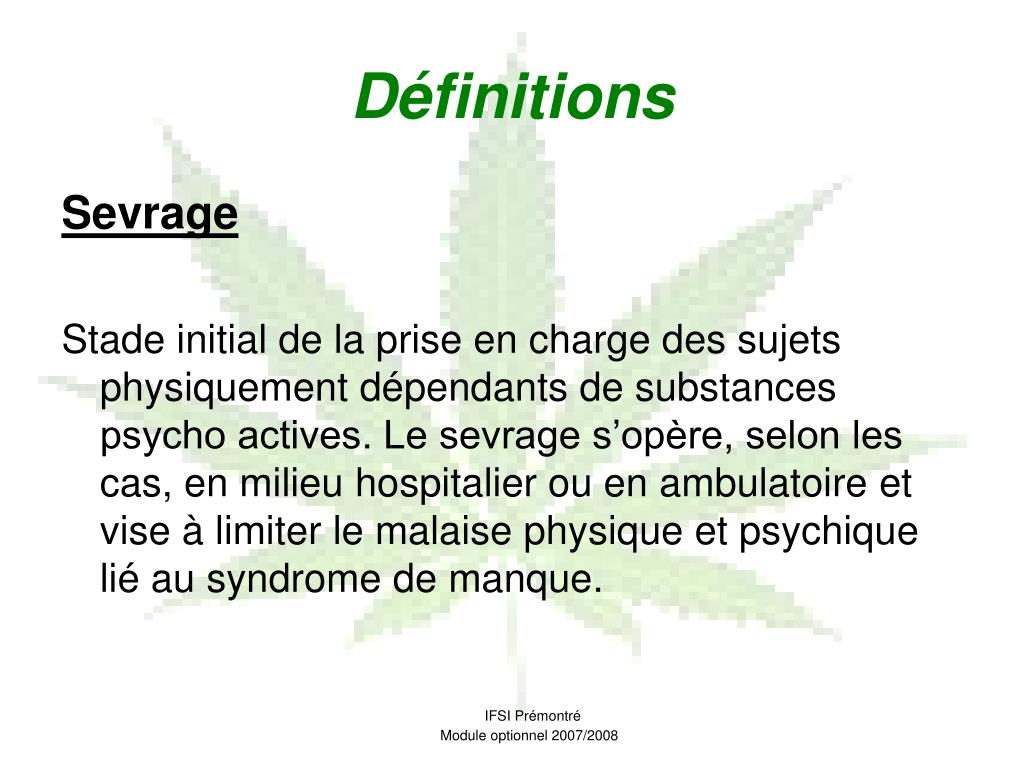 Définitions

Sevrage

Stade initial de la prise en charge des sujets physiquement dépendants de substances psycho actives. Le sevrage s’opère, selon les cas, en milieu hospitalier ou en ambulatoire et vise à limiter le malaise physique et psychique lié au syndrome de manque.

IFSI Prémontré
Module optionnel 2007/2008